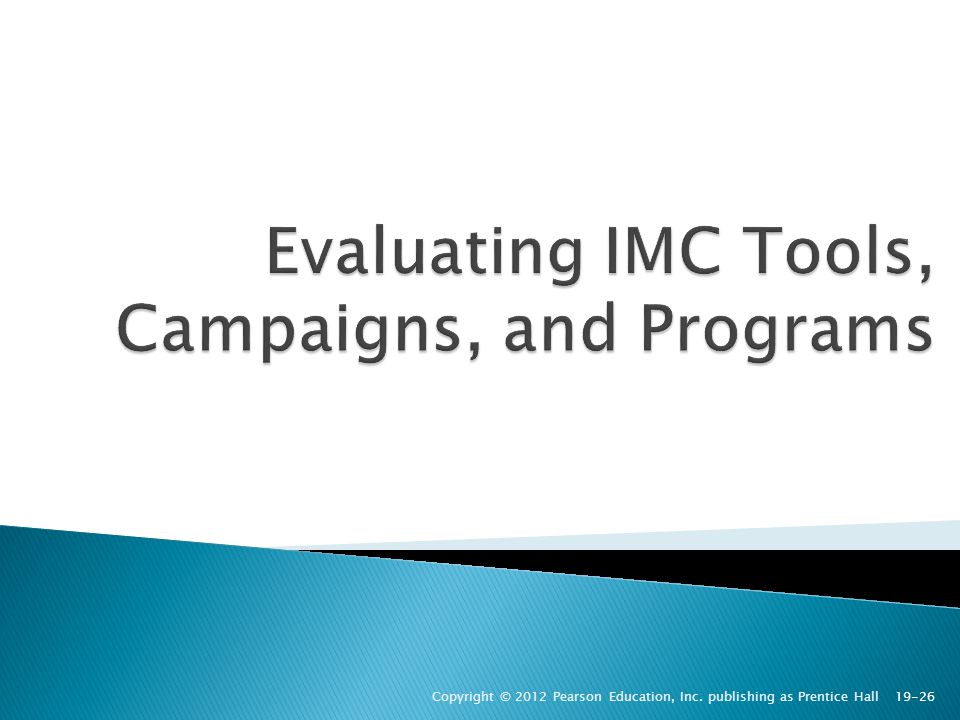 Evaluating IMC Tools, Campaigns, and Programs

Copyright © 2012 Pearson Education, Inc. publishing as Prentice Hall 19-26